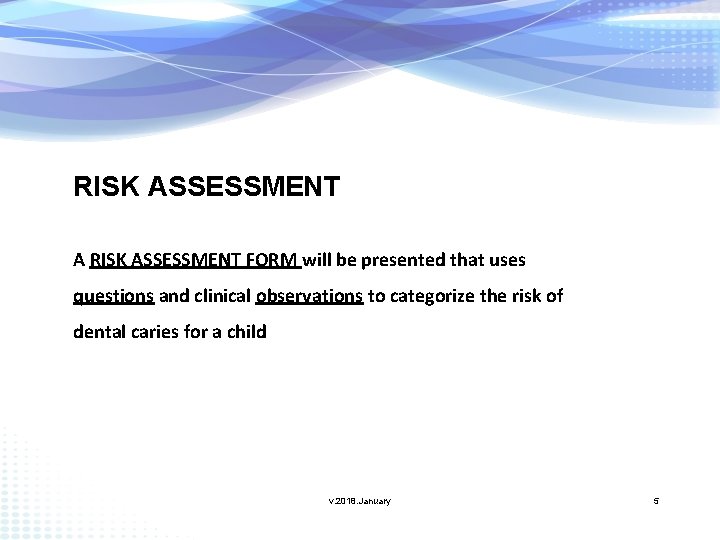 RISK ASSESSMENT

A RISK ASSESSMENT FORM will be presented that uses questions and clinical observations to categorize the risk of dental caries for a child

v.2018.January

5